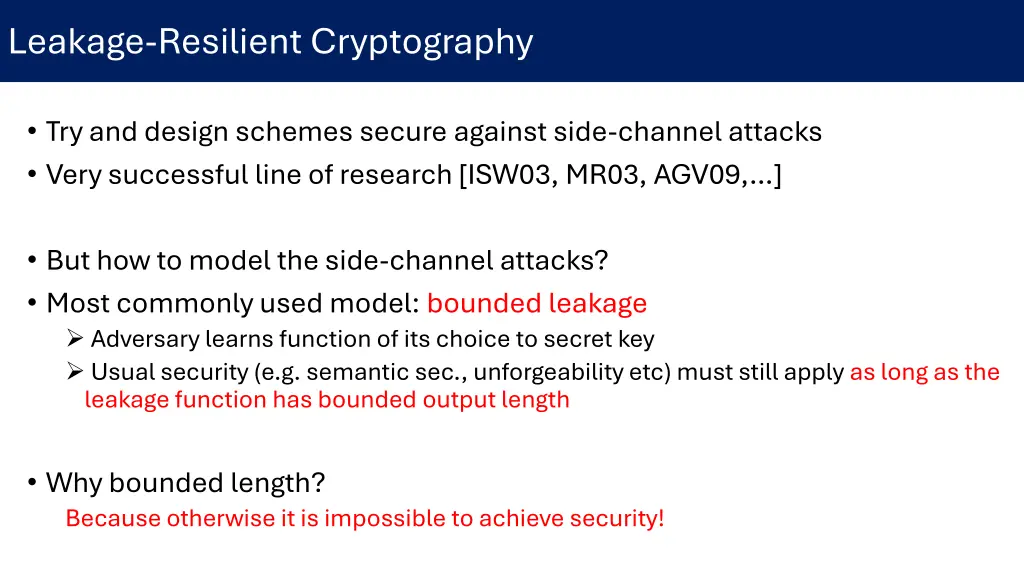 Leakage-Resilient Cryptography

• Try and design schemes secure against side-channel attacks
• Very successful line of research [ISW03, MR03, AGV09,…]

• But how to model the side-channel attacks?
• Most commonly used model: bounded leakage
➢ Adversary learns function of its choice to secret key
➢ Usual security (e.g. semantic sec., unforgeability etc) must still apply as long as the leakage function has bounded output length

• Why bounded length?
Because otherwise it is impossible to achieve security!